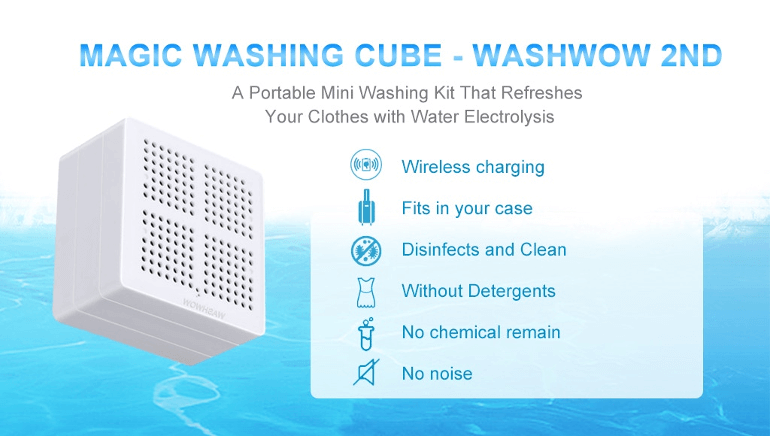 MAGIC WASHING CUBE - WASHWOW 2ND

A Portable Mini Washing Kit That Refreshes Your Clothes with Water Electrolysis

WOWHSAW

Wireless charging

Fits in your case

Disinfects and Clean

Without Detergents

No chemical remain

No noise